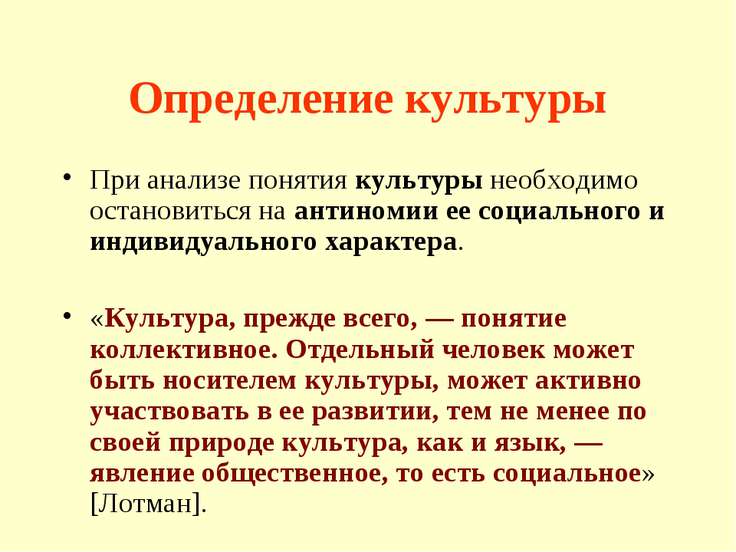 Определение культуры

• При анализе понятия культуры необходимо остановиться на антиномии ее социального и индивидуального характера.

• «Культура, прежде всего, — понятие коллективное. Отдельный человек может быть носителем культуры, может активно участвовать в ее развитии, тем не менее по своей природе культура, как и язык, — явление общественное, то есть социальное» [Лотман].